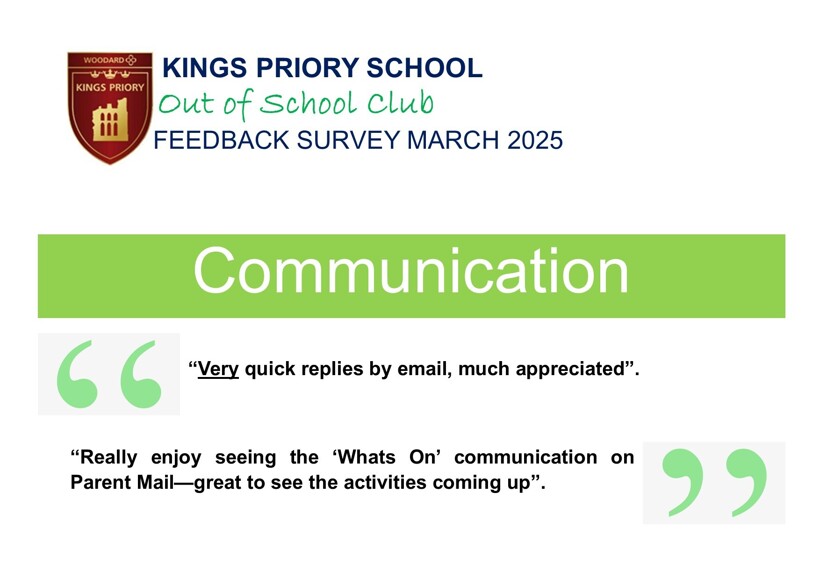 WOODARD
KINGS PRIORY

KINGS PRIORY SCHOOL
Out of School Club
FEEDBACK SURVEY MARCH 2025

Communication

“Very quick replies by email, much appreciated”.

“Really enjoy seeing the ‘Whats On’ communication on Parent Mail—great to see the activities coming up”.